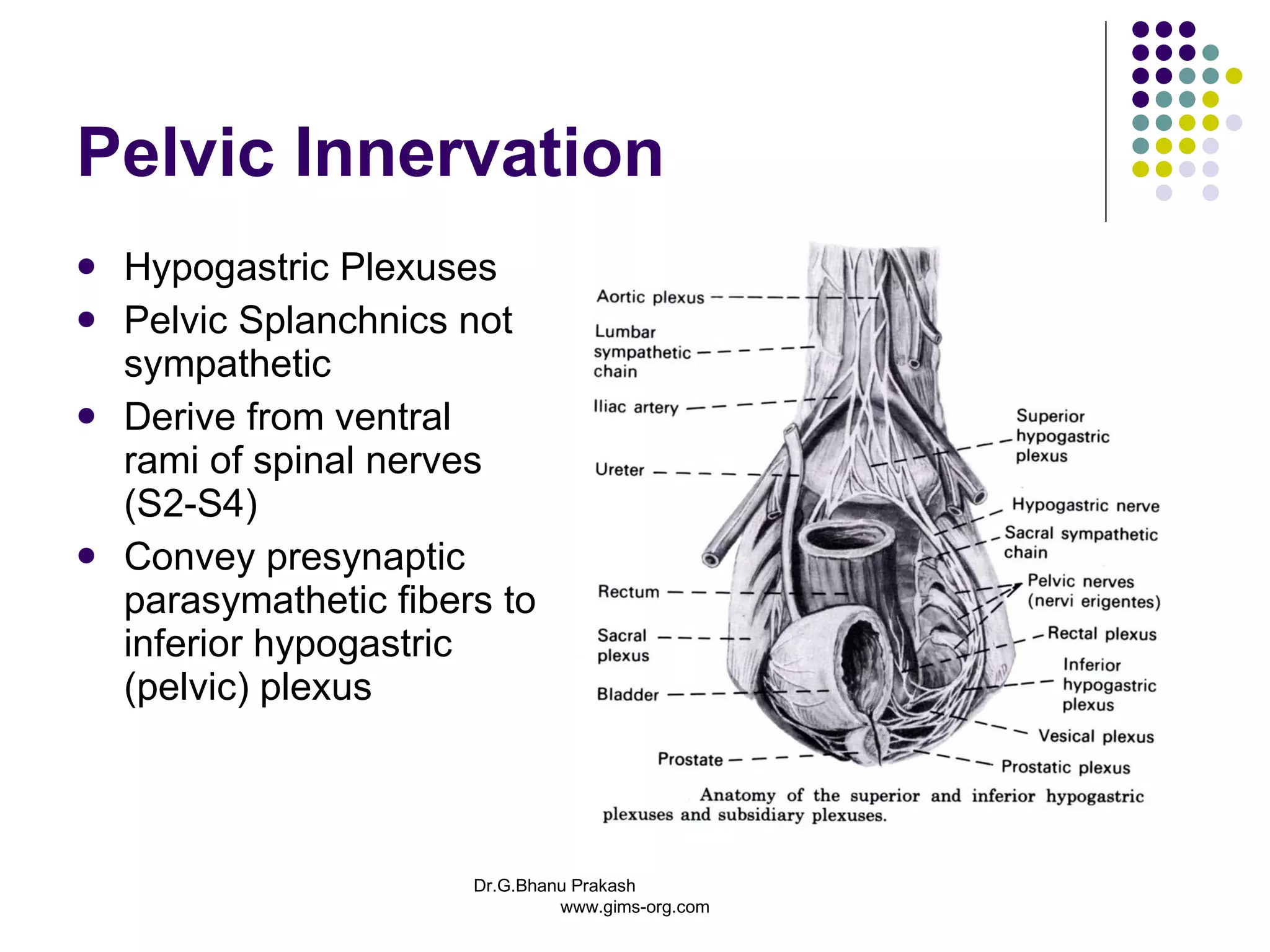 Pelvic Innervation

- Hypogastric Plexuses
- Pelvic Splanchnics not sympathetic
- Derive from ventral rami of spinal nerves (S2-S4)
- Convey presynaptic parasymathetic fibers to inferior hypogastric (pelvic) plexus

Aortic plexus
Lumbar sympathetic chain
Iliac artery
Ureter
Rectum
Sacral plexus
Bladder
Prostate
Superior hypogastric plexus
Hypogastric nerve
Sacral sympathetic chain
Pelvic nerves (nervi erigentes)
Rectal plexus
Inferior hypogastric plexus
Vesical plexus
Prostatic plexus

Anatomy of the superior and inferior hypogastric plexuses and subsidiary plexuses.

Dr.G.Bhanu Prakash
www.gims-org.com